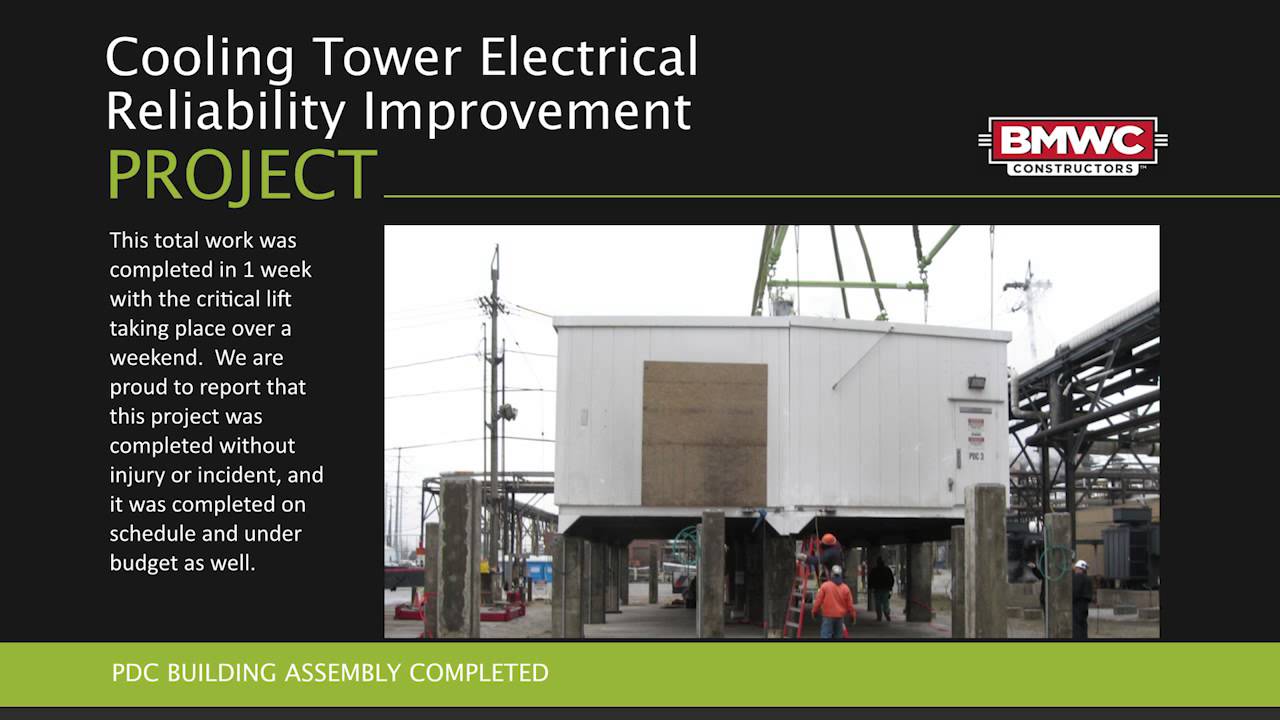 Cooling Tower Electrical Reliability Improvement
PROJECT

BMWC CONSTRUCTORS

This total work was completed in 1 week with the critical lift taking place over a weekend. We are proud to report that this project was completed without injury or incident, and it was completed on schedule and under budget as well.

PDC 3

PDC BUILDING ASSEMBLY COMPLETED